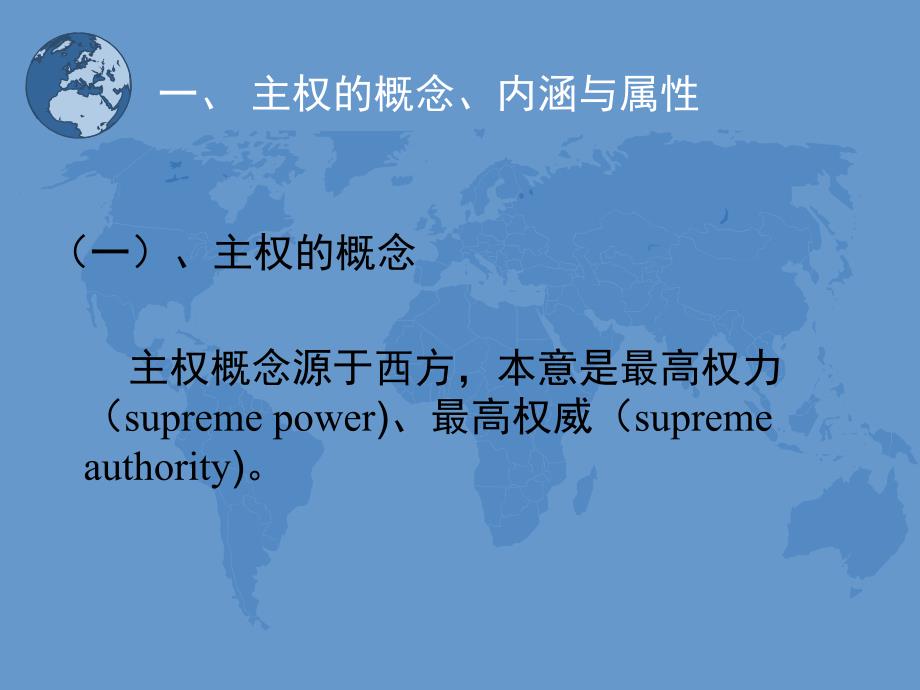 一、 主权的概念、内涵与属性

（一）、主权的概念

主权概念源于西方，本意是最高权力（supreme power)、最高权威（supreme authority)。